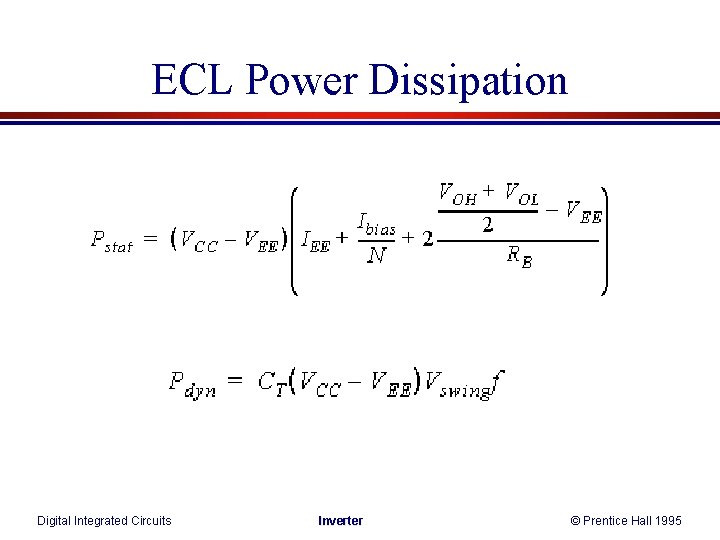 ECL Power Dissipation

$P_{stat} = (V_{CC} - V_{EE})\left(I_{EE} + \frac{I_{bias}}{N} + 2\frac{\frac{V_{OH} + V_{OL}}{2} - V_{EE}}{R_B}\right)$

$P_{dyn} = C_T(V_{CC} - V_{EE})V_{swing}f$

Digital Integrated Circuits

Inverter

© Prentice Hall 1995